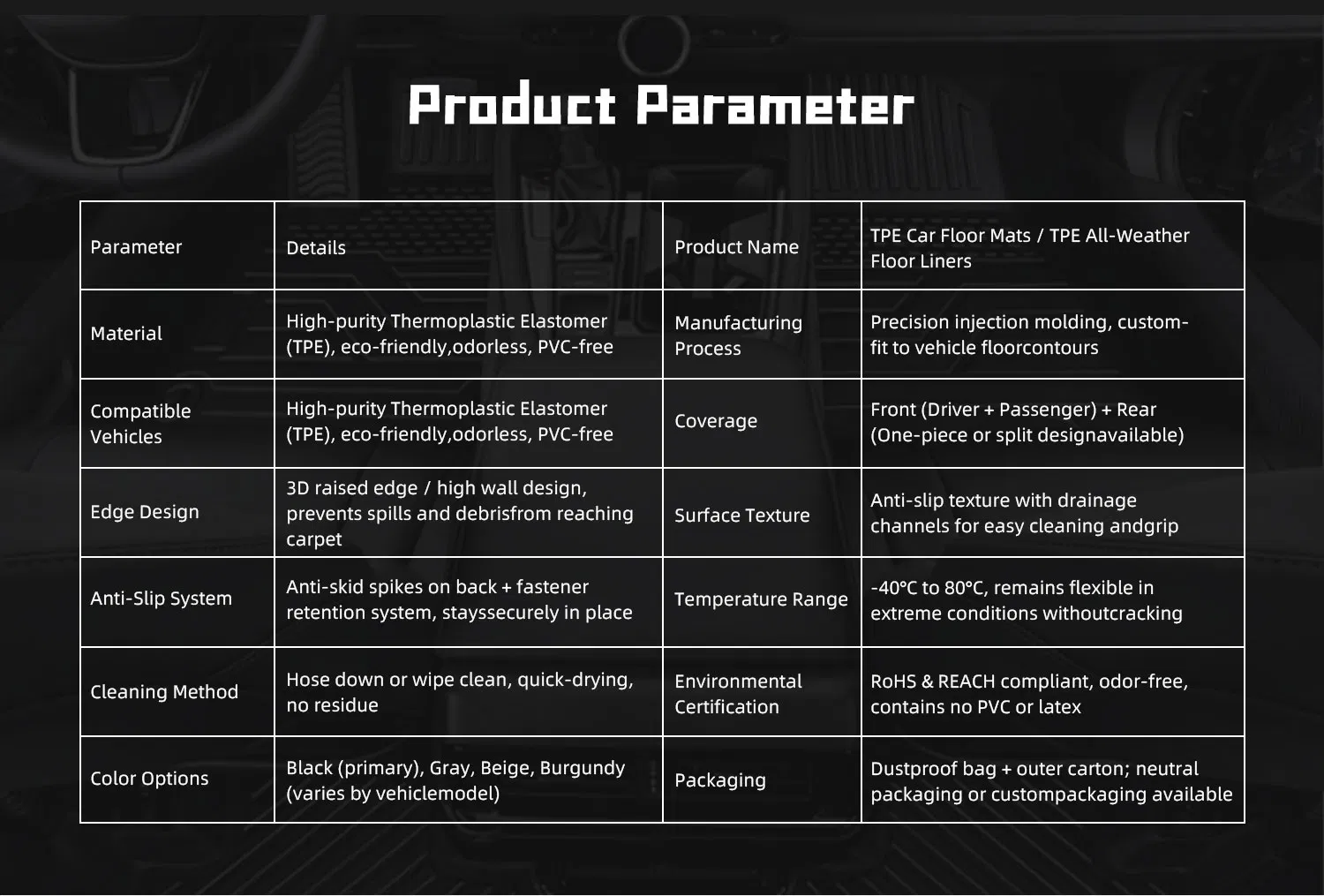 Product Parameter

| Parameter | Details | Product Name | TPE Car Floor Mats / TPE All-Weather Floor Liners |
|---|---|---|---|
| Material | High-purity Thermoplastic Elastomer (TPE), eco-friendly,odorless, PVC-free | Manufacturing Process | Precision injection molding, custom-fit to vehicle floorcontours |
| Compatible Vehicles | High-purity Thermoplastic Elastomer (TPE), eco-friendly,odorless, PVC-free | Coverage | Front (Driver + Passenger) + Rear (One-piece or split designavailable) |
| Edge Design | 3D raised edge / high wall design, prevents spills and debrisfrom reaching carpet | Surface Texture | Anti-slip texture with drainage channels for easy cleaning andgrip |
| Anti-Slip System | Anti-skid spikes on back + fastener retention system, stayssecurely in place | Temperature Range | -40°C to 80°C, remains flexible in extreme conditions withoutcracking |
| Cleaning Method | Hose down or wipe clean, quick-drying, no residue | Environmental Certification | RoHS & REACH compliant, odor-free, contains no PVC or latex |
| Color Options | Black (primary), Gray, Beige, Burgundy (varies by vehiclemodel) | Packaging | Dustproof bag + outer carton; neutral packaging or custompackaging available |